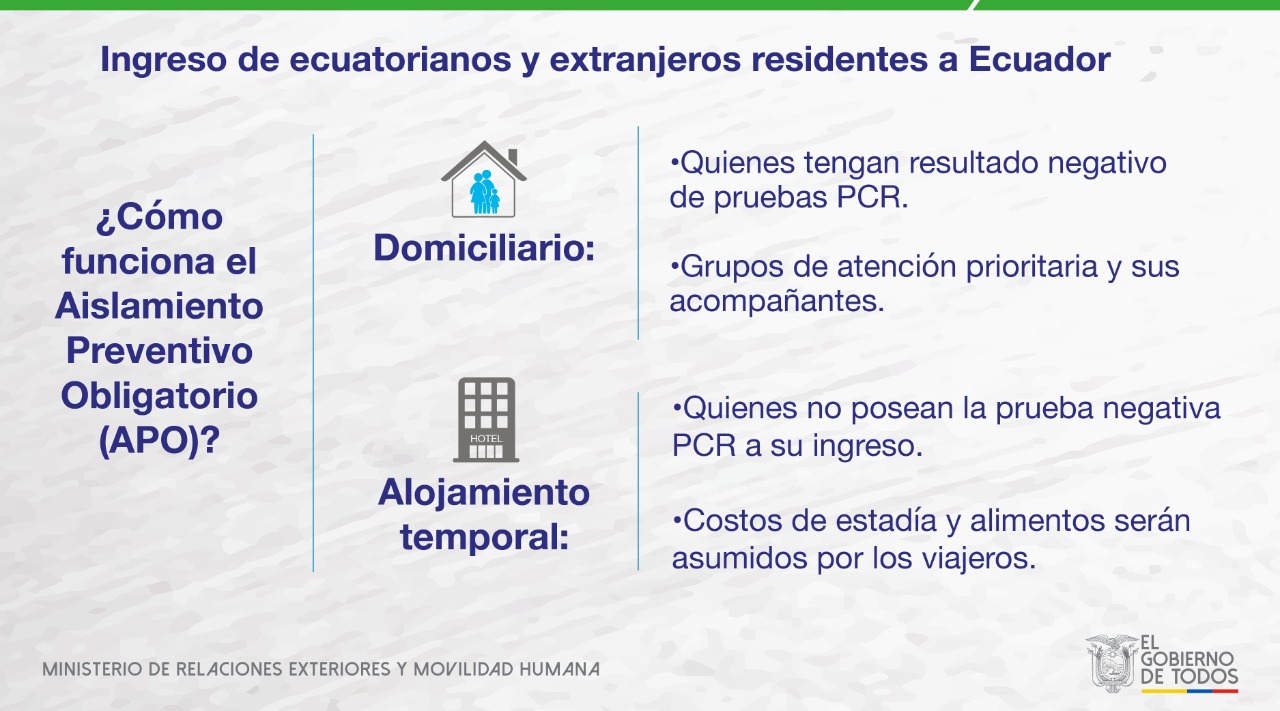 Ingreso de ecuatorianos y extranjeros residentes a Ecuador

¿Cómo funciona el Aislamiento Preventivo Obligatorio (APO)?

Domiciliario:

•Quienes tengan resultado negativo de pruebas PCR.

•Grupos de atención prioritaria y sus acompañantes.

HOTEL

Alojamiento temporal:

•Quienes no posean la prueba negativa PCR a su ingreso.

•Costos de estadía y alimentos serán asumidos por los viajeros.

MINISTERIO DE RELACIONES EXTERIORES Y MOVILIDAD HUMANA

EL GOBIERNO DE TODOS